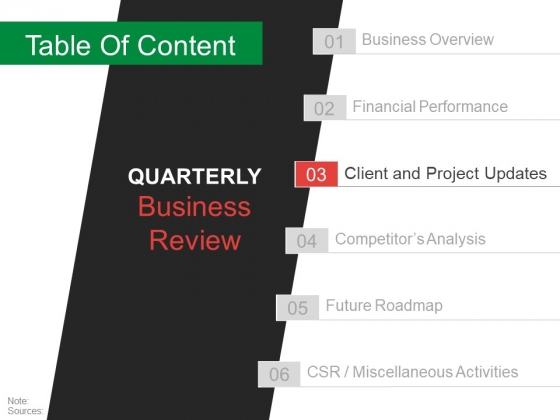 Table Of Content

QUARTERLY
Business
Review

01 Business Overview

02 Financial Performance

03 Client and Project Updates

04 Competitor's Analysis

05 Future Roadmap

06 CSR / Miscellaneous Activities

Note:
Sources: